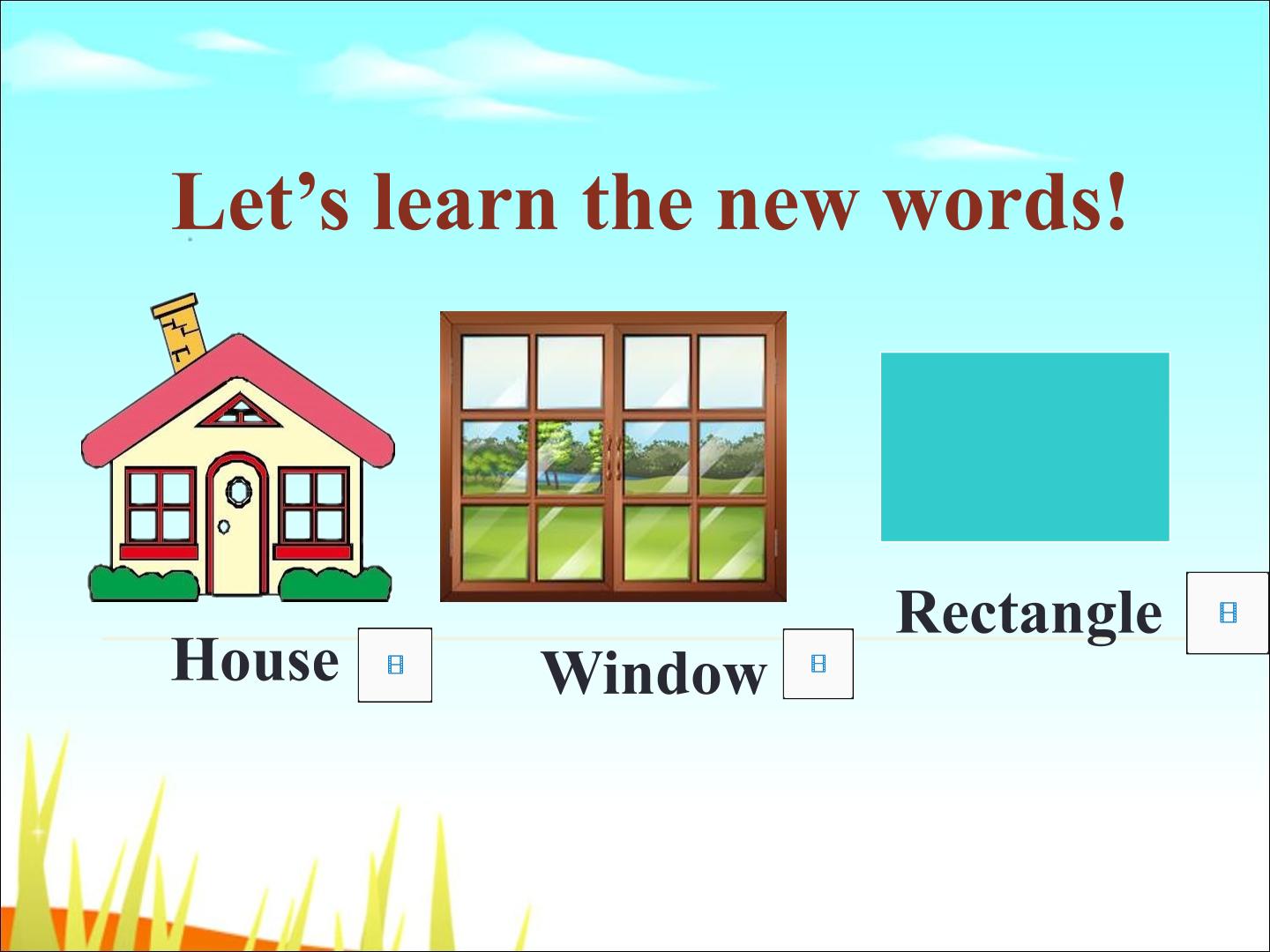 Let's learn the new words!

House

Window

Rectangle